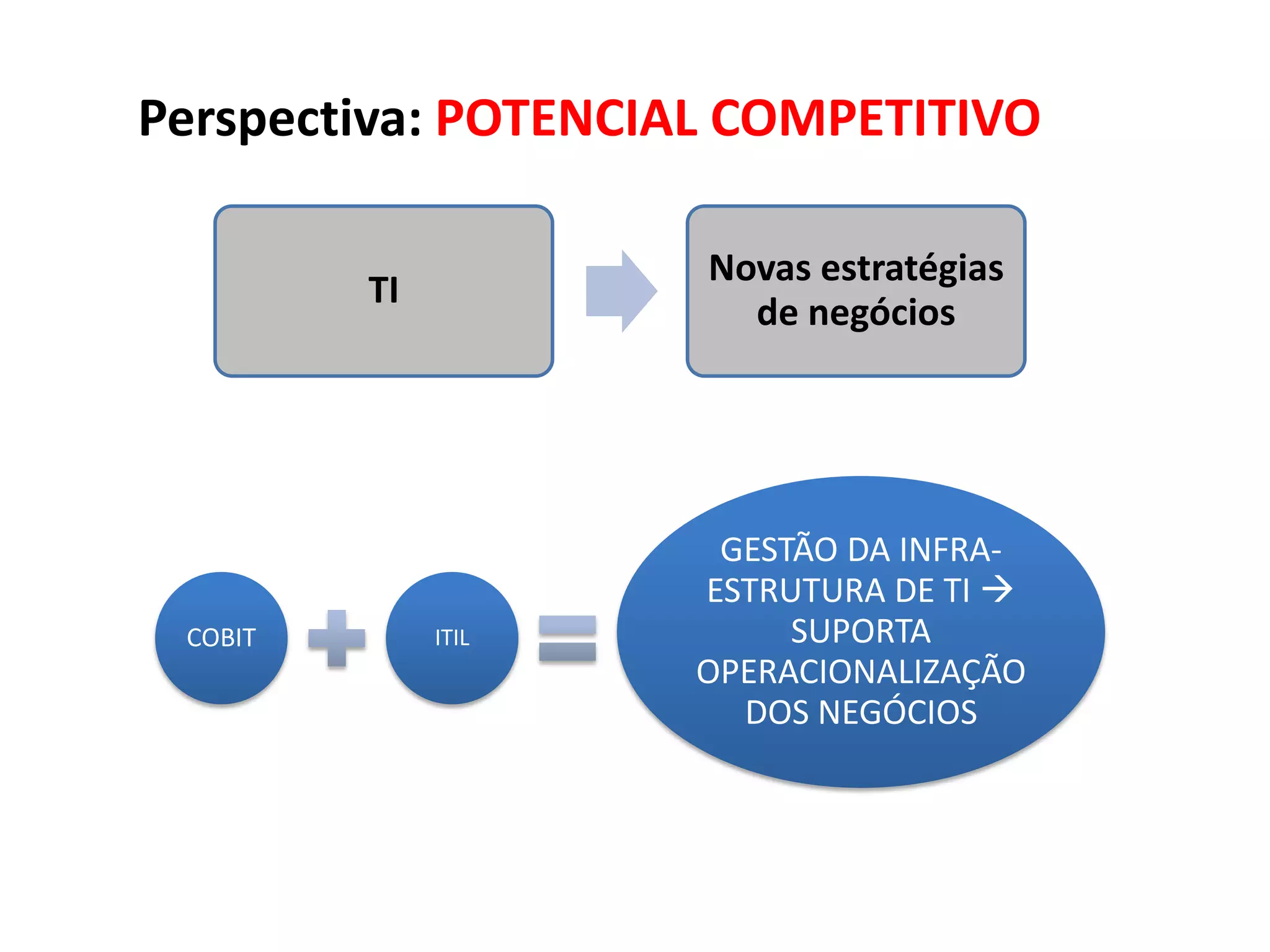 Perspectiva: POTENCIAL COMPETITIVO

TI

Novas estratégias de negócios

COBIT

ITIL

GESTÃO DA INFRA-ESTRUTURA DE TI → SUPORTA OPERACIONALIZAÇÃO DOS NEGÓCIOS